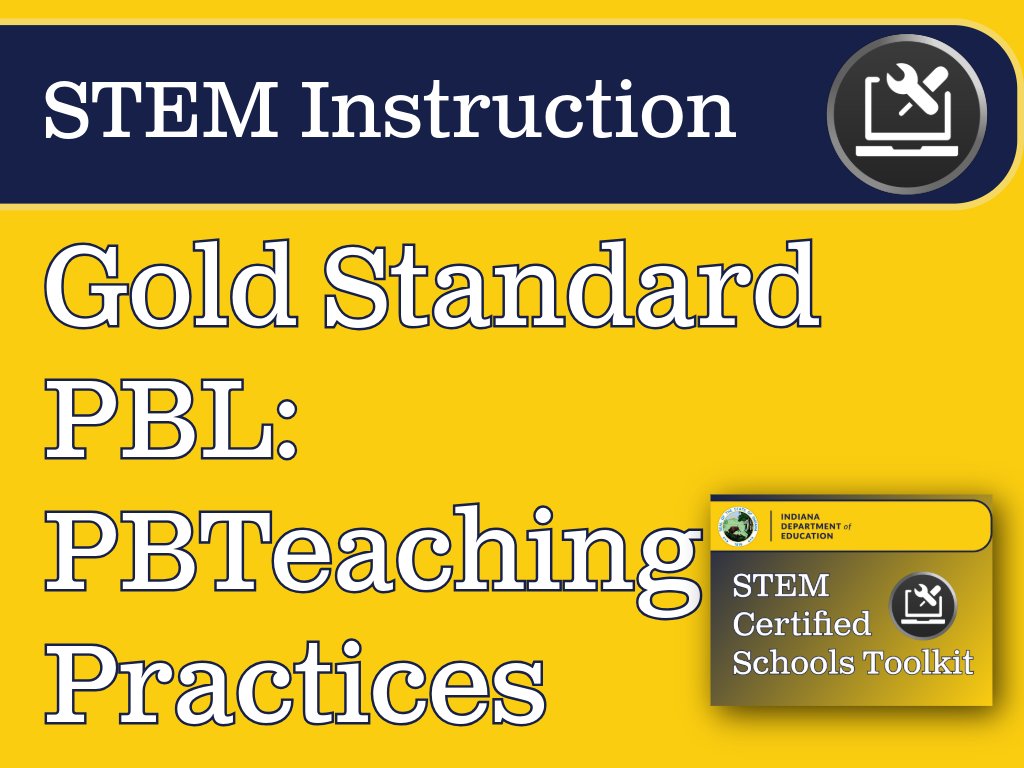 STEM Instruction

Gold Standard PBL: PBTeaching Practices

INDIANA DEPARTMENT of EDUCATION

STEM Certified Schools Toolkit